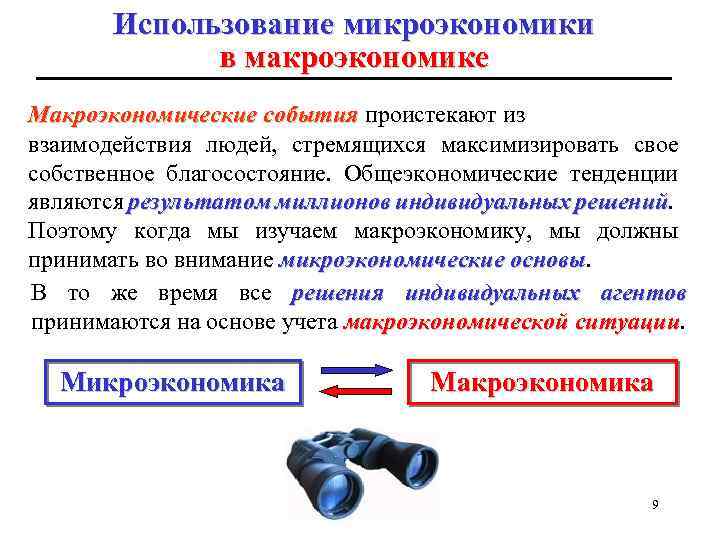 Использование микроэкономики в макроэкономике

Макроэкономические события проистекают из взаимодействия людей, стремящихся максимизировать свое собственное благосостояние. Общеэкономические тенденции являются результатом миллионов индивидуальных решений. Поэтому когда мы изучаем макроэкономику, мы должны принимать во внимание микроэкономические основы.

В то же время все решения индивидуальных агентов принимаются на основе учета макроэкономической ситуации.

Микроэкономика

Макроэкономика

9